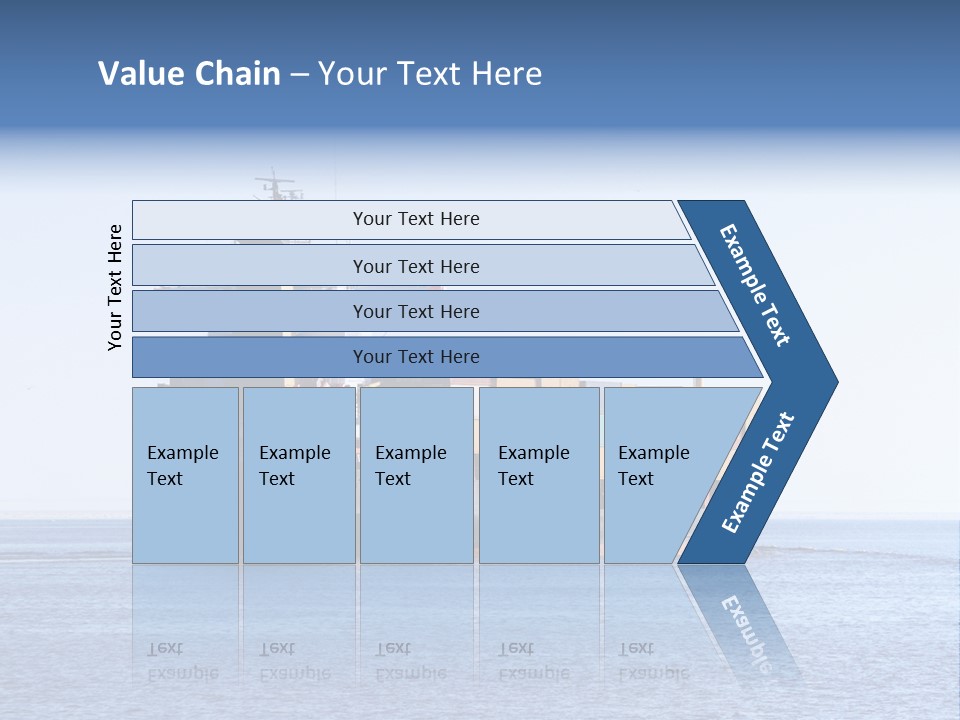 Value Chain – Your Text Here

Your Text Here

Your Text Here

Your Text Here

Your Text Here

Your Text Here

Example Text

Example Text

Example Text

Example Text

Example Text

Example Text

Example Text